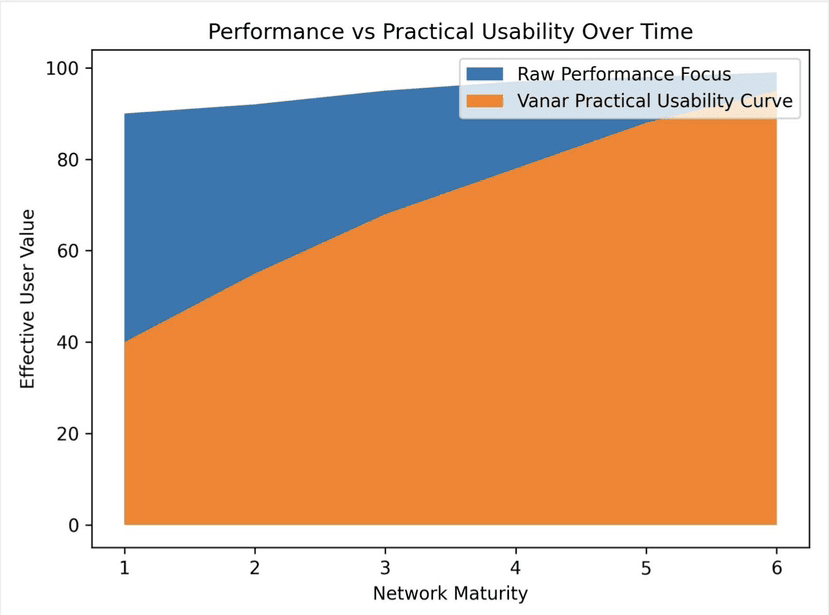 Performance vs Practical Usability Over Time

Raw Performance Focus
Vanar Practical Usability Curve

Effective User Value

100
80
60
40
20
0

1
2
3
4
5
6

Network Maturity